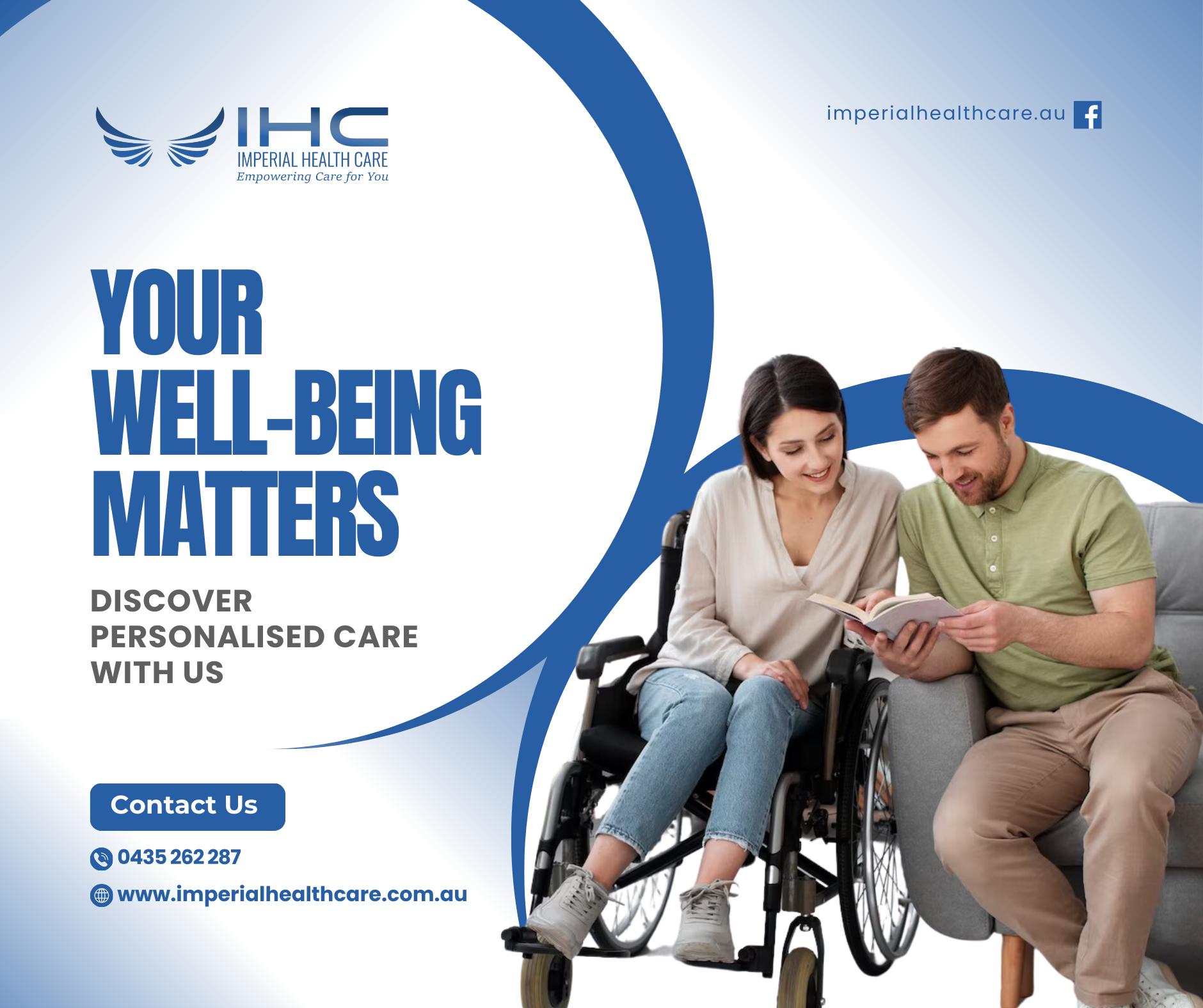 IHC
IMPERIAL HEALTH CARE
Empowering Care for You

imperialhealthcare.au

YOUR WELL-BEING MATTERS

DISCOVER PERSONALISED CARE WITH US

Contact Us

0435 262 287

www.imperialhealthcare.com.au